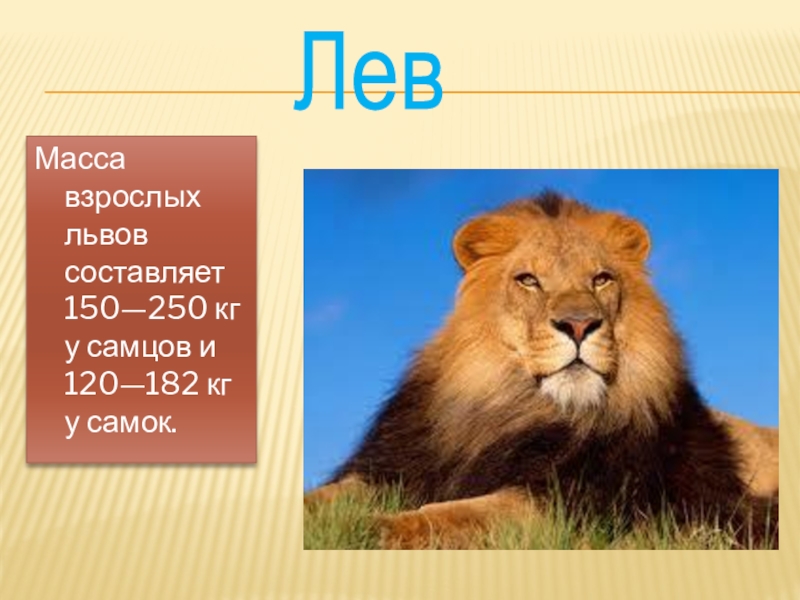 Лев

Масса взрослых львов составляет 150—250 кг у самцов и 120—182 кг у самок.